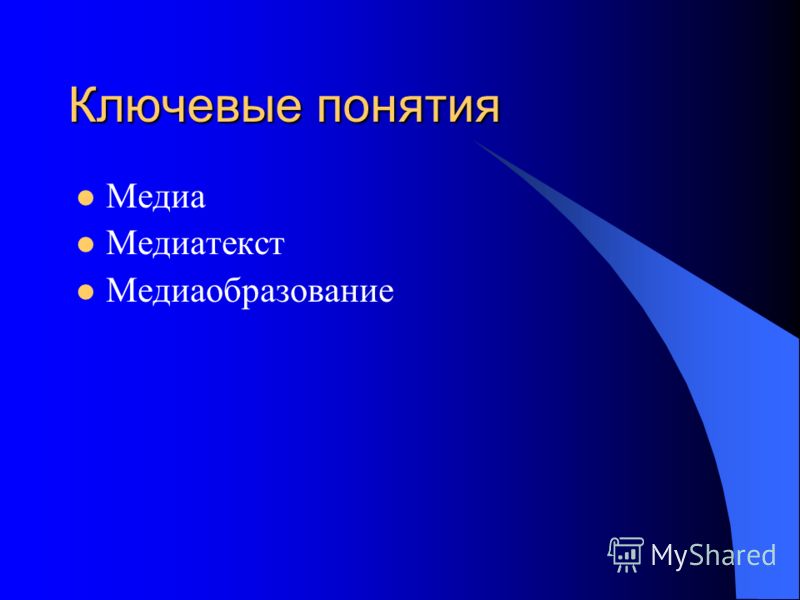 Ключевые понятия

- Медиа
- Медиатекст
- Медиаобразование

MyShared